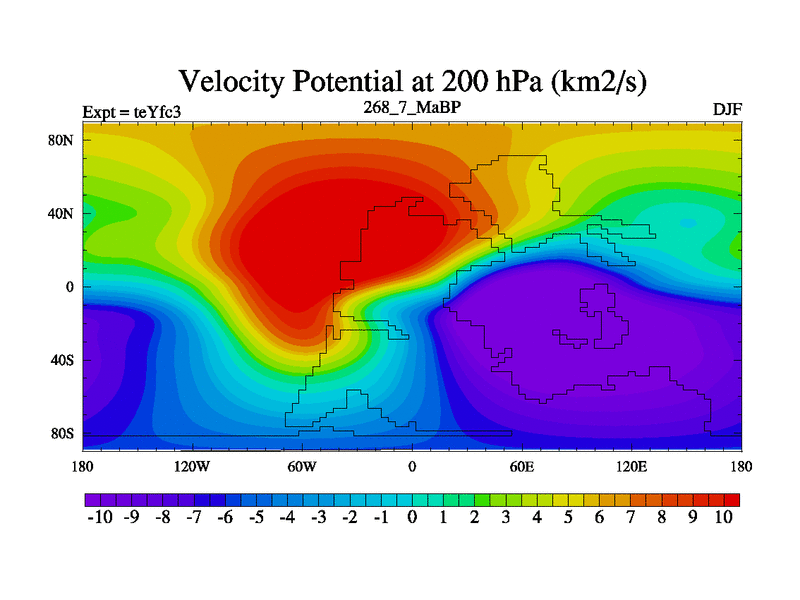 Velocity Potential at 200 hPa (km2/s)

Expt = teYfc3

268_7_MaBP

DJF

80N
40N
0
40S
80S

180 120W 60W 0 60E 120E 180

-10 -9 -8 -7 -6 -5 -4 -3 -2 -1 0 1 2 3 4 5 6 7 8 9 10